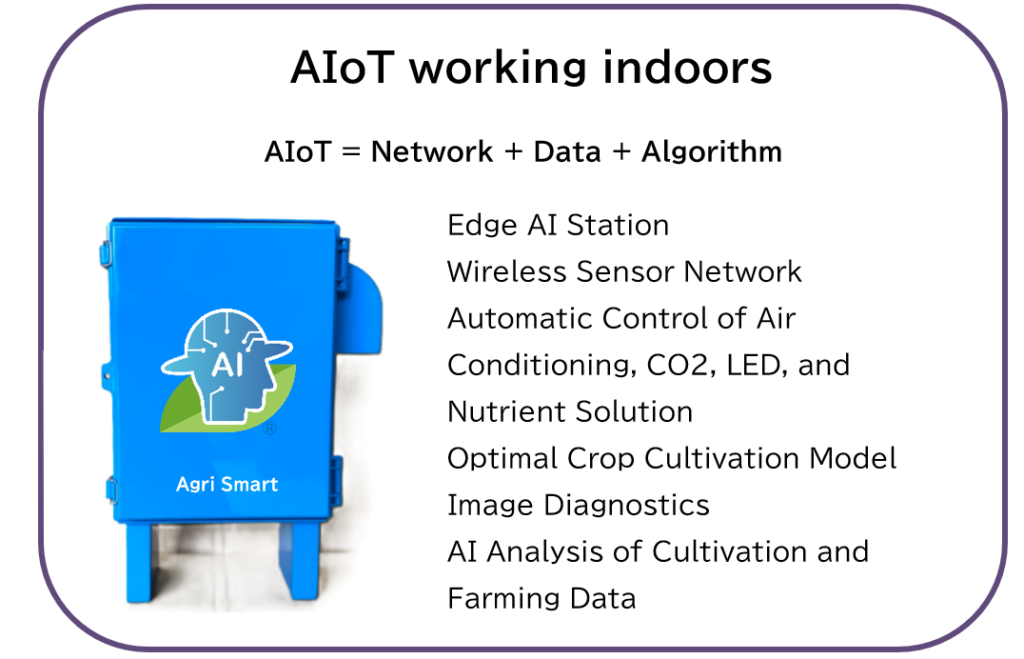 AIoT working indoors

AIoT = Network + Data + Algorithm

AI
®
Agri Smart

Edge AI Station
Wireless Sensor Network
Automatic Control of Air Conditioning, CO2, LED, and Nutrient Solution
Optimal Crop Cultivation Model
Image Diagnostics
AI Analysis of Cultivation and Farming Data